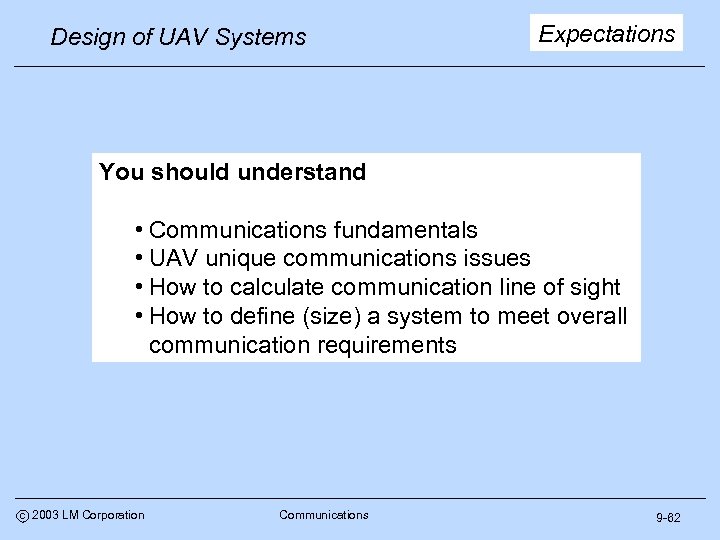 Design of UAV Systems

Expectations

You should understand

• Communications fundamentals
• UAV unique communications issues
• How to calculate communication line of sight
• How to define (size) a system to meet overall communication requirements

© 2003 LM Corporation

Communications

9-62